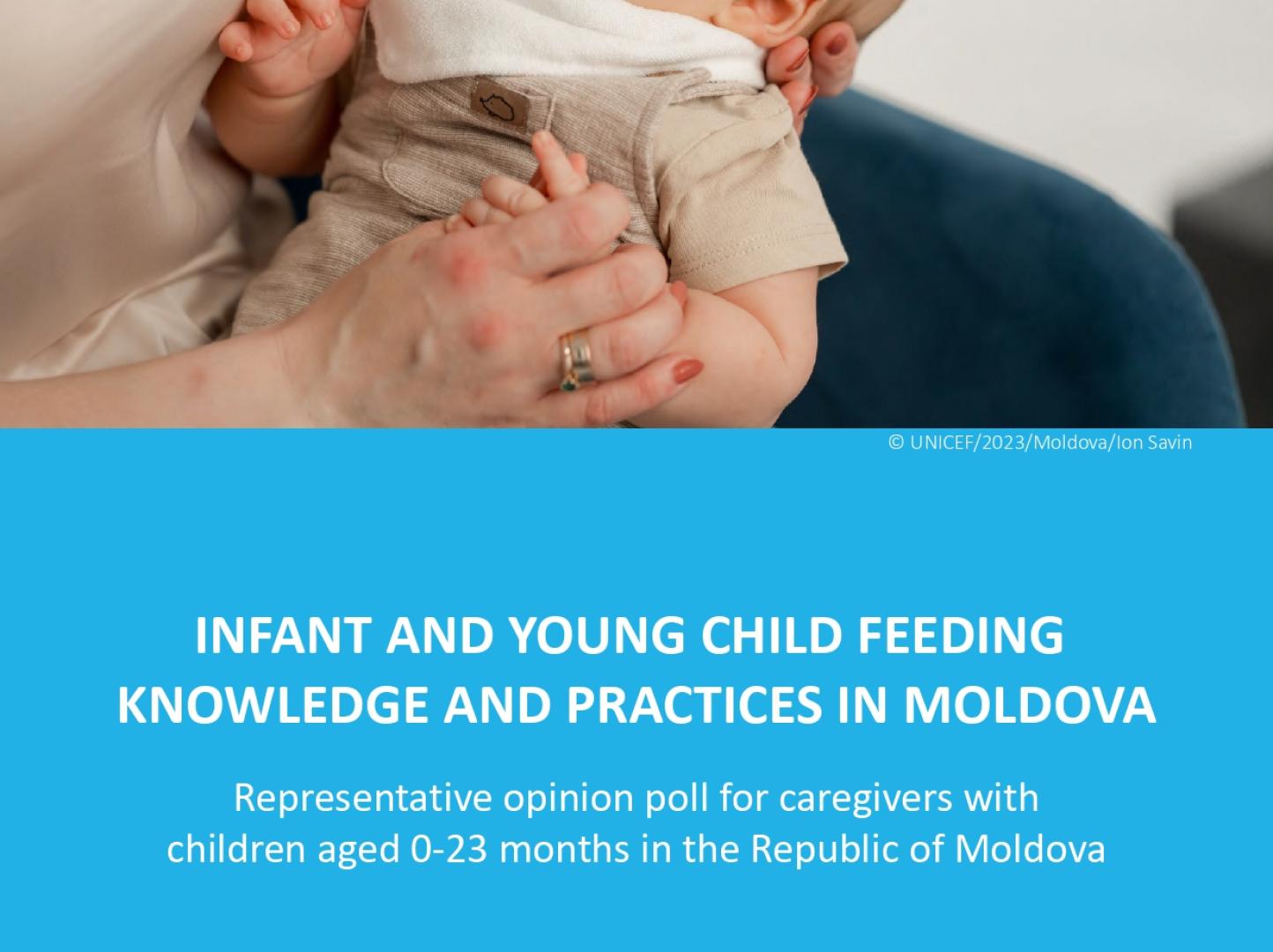 © UNICEF/2023/Moldova/Ion Savin

INFANT AND YOUNG CHILD FEEDING KNOWLEDGE AND PRACTICES IN MOLDOVA

Representative opinion poll for caregivers with children aged 0-23 months in the Republic of Moldova